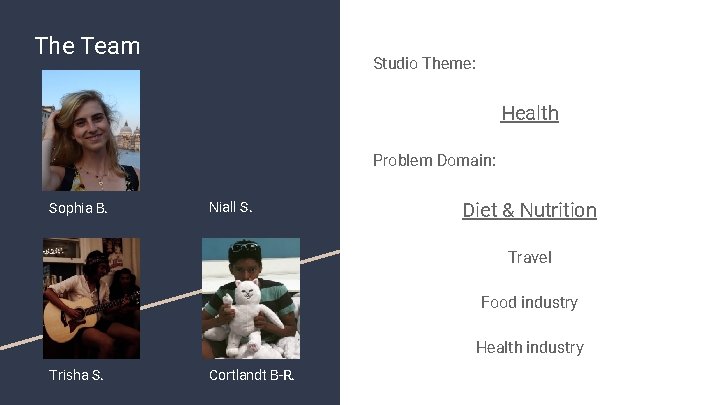 The Team

Sophia B.

Niall S.

Trisha S.

Cortlandt B-R.

Studio Theme:

Health

Problem Domain:

Diet & Nutrition

Travel

Food industry

Health industry